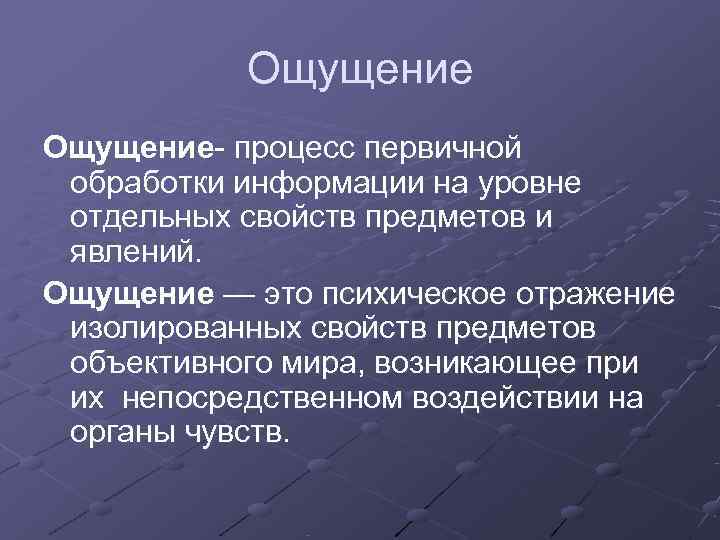 Ощущение

Ощущение- процесс первичной обработки информации на уровне отдельных свойств предметов и явлений.

Ощущение — это психическое отражение изолированных свойств предметов объективного мира, возникающее при их  непосредственном воздействии на органы чувств.